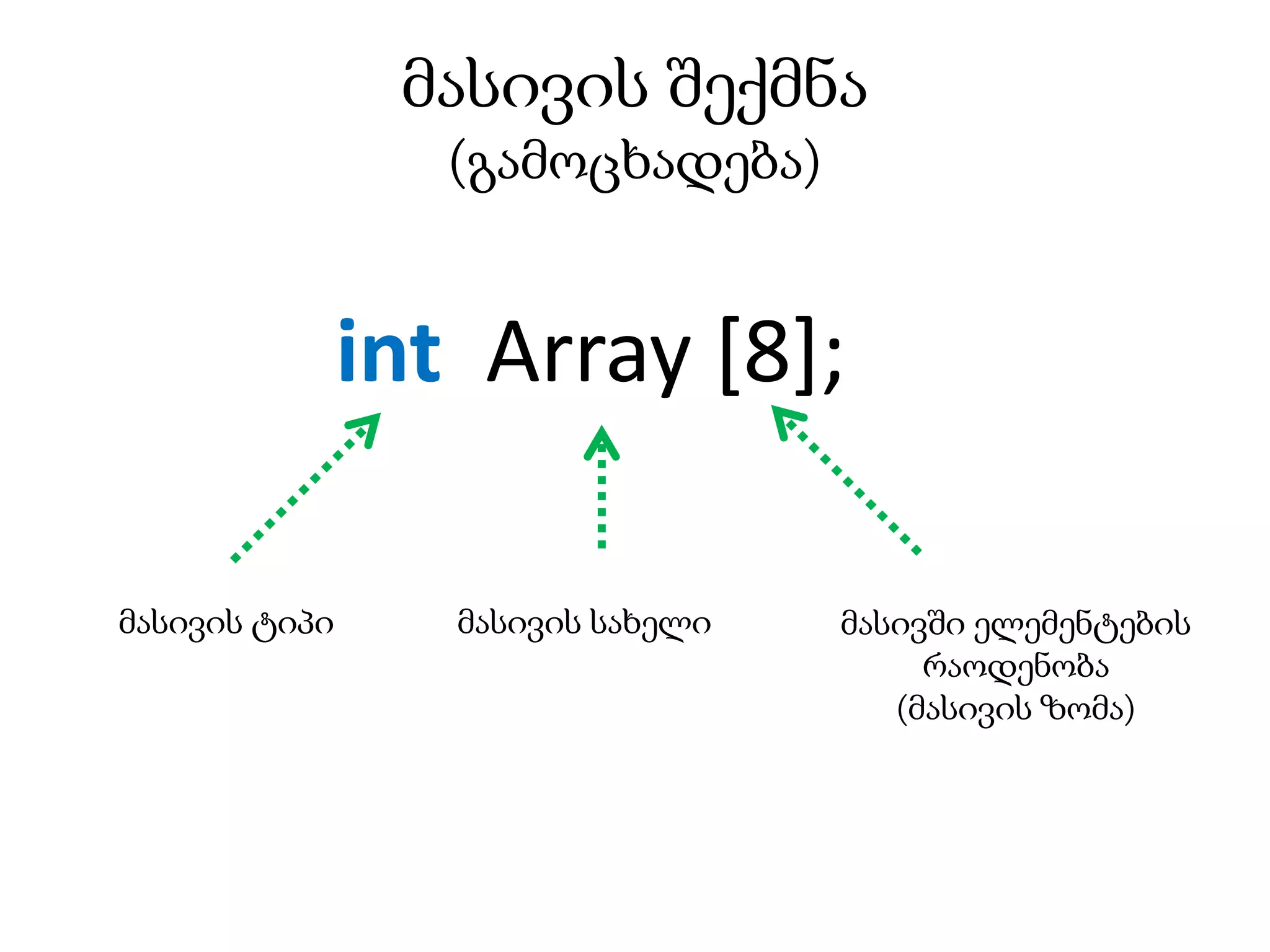 მასივის შექმნა
(გამოცხადება)

int Array [8];

მასივის ტიპი

მასივის სახელი

მასივში ელემენტების რაოდენობა
(მასივის ზომა)